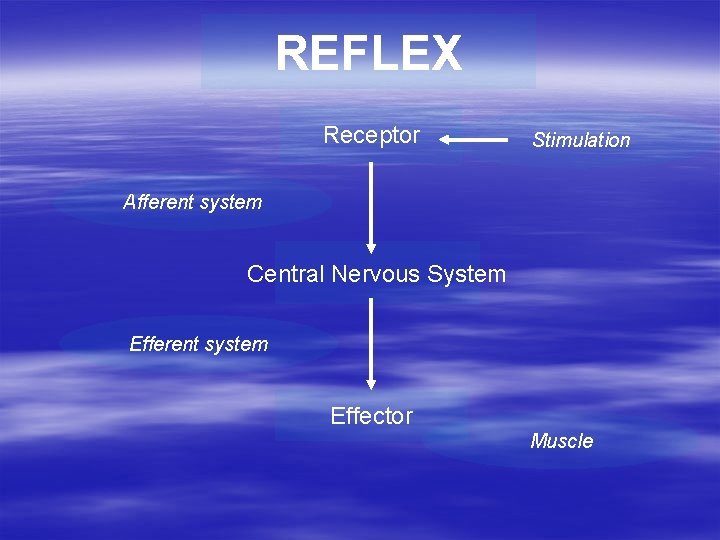 REFLEX

Receptor

Stimulation

Afferent system

Central Nervous System

Efferent system

Effector

Muscle